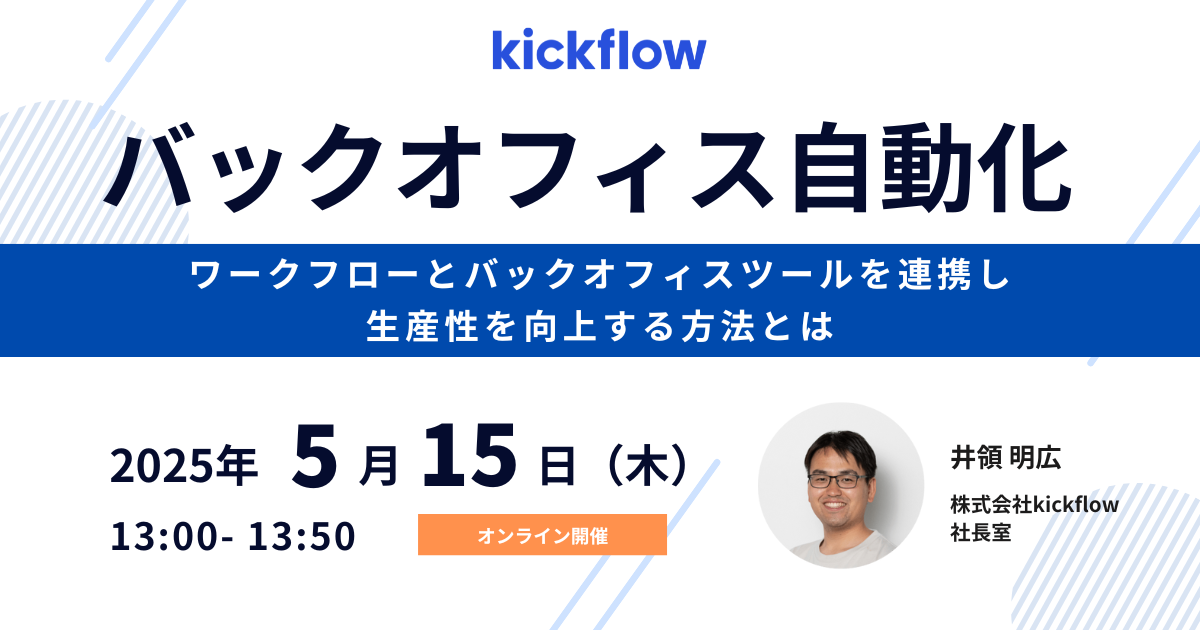 kickflow

バックオフィス自動化

ワークフローとバックオフィスツールを連携し
生産性を向上する方法とは

2025年 5月15日（木）
13:00- 13:50

オンライン開催

井領 明広
株式会社kickflow
社長室